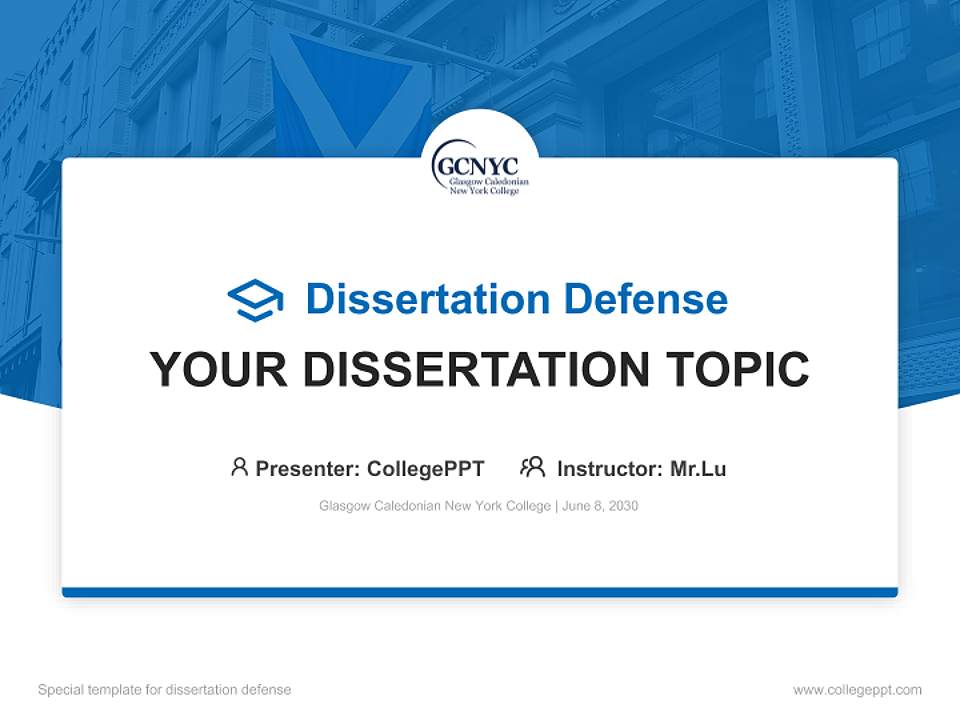 GCNYC
Glasgow Caledonian
New York College

Dissertation Defense

YOUR DISSERTATION TOPIC

Presenter: CollegePPT Instructor: Mr.Lu

Glasgow Caledonian New York College | June 8, 2030

Special template for dissertation defense

www.collegeppt.com